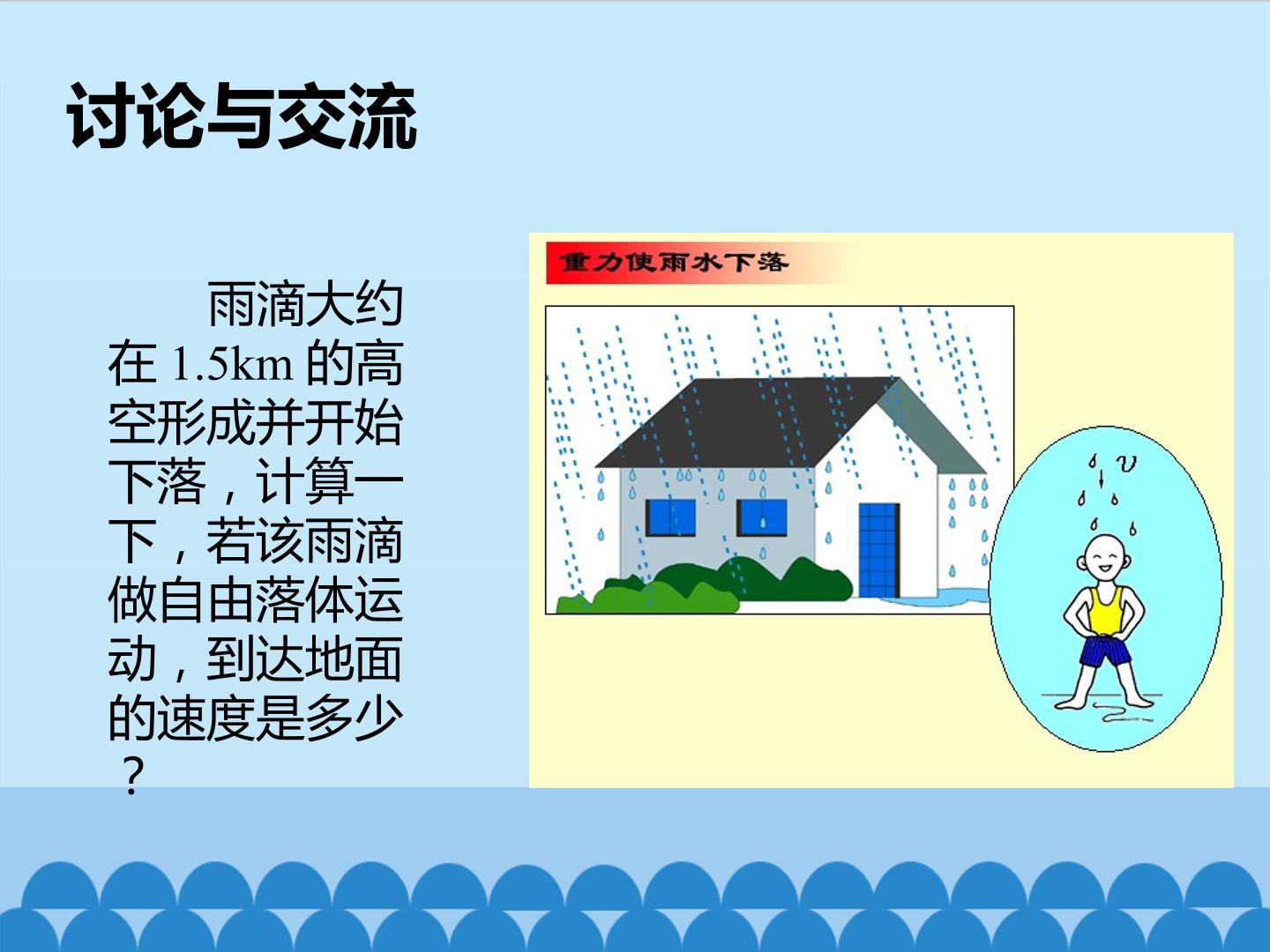 讨论与交流

雨滴大约在1.5km的高空形成并开始下落，计算一下，若该雨滴做自由落体运动，到达地面的速度是多少？

重力使雨水下落

$v$